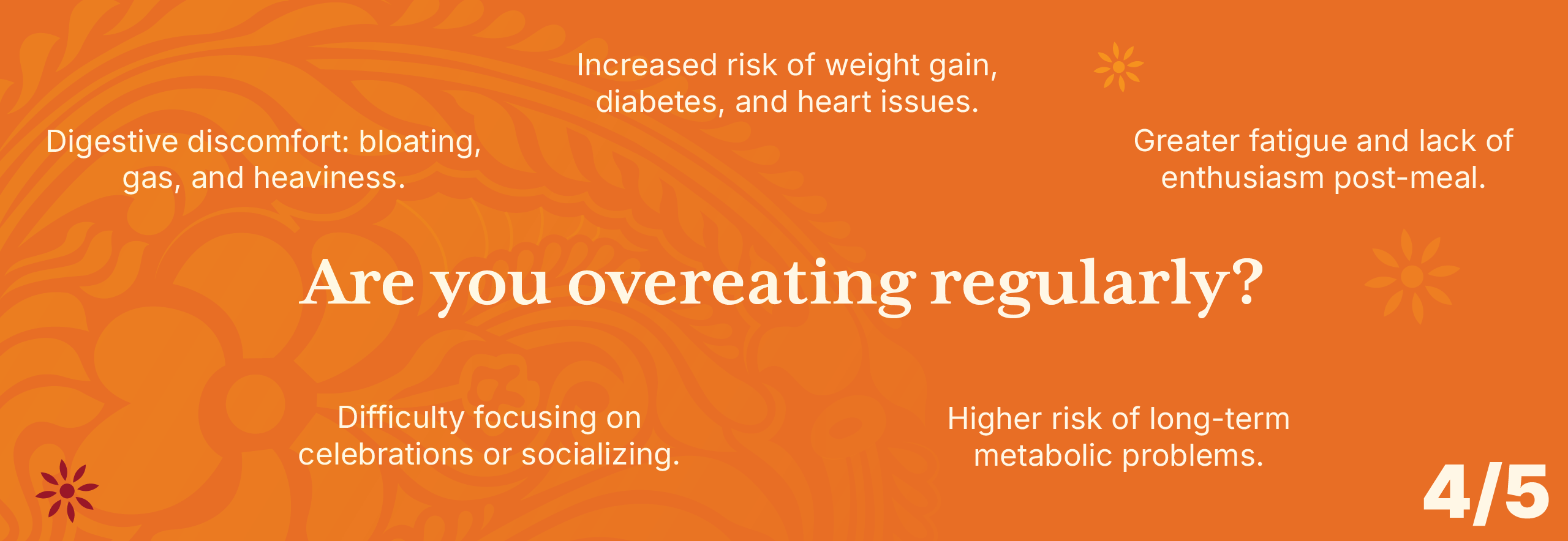 Increased risk of weight gain, diabetes, and heart issues.

Digestive discomfort: bloating, gas, and heaviness.

Greater fatigue and lack of enthusiasm post-meal.

Are you overeating regularly?

Difficulty focusing on celebrations or socializing.

Higher risk of long-term metabolic problems.

4/5